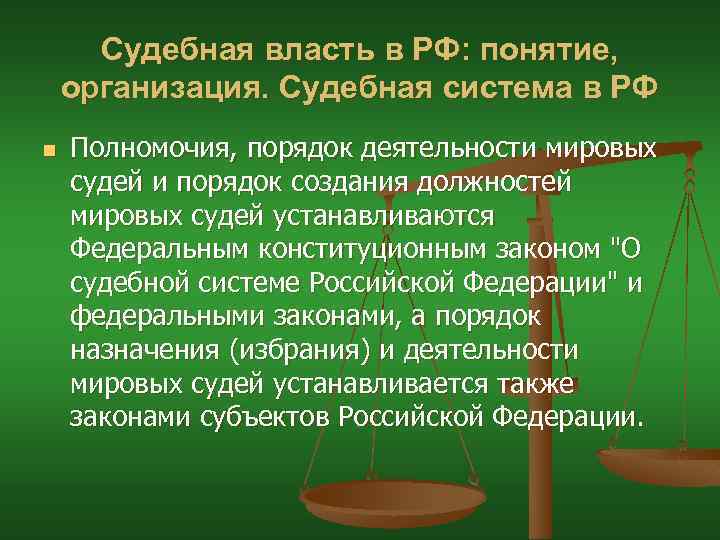 Судебная власть в РФ: понятие, организация. Судебная система в РФ

Полномочия, порядок деятельности мировых судей и порядок создания должностей мировых судей устанавливаются Федеральным конституционным законом "О судебной системе Российской Федерации" и федеральными законами, а порядок назначения (избрания) и деятельности мировых судей устанавливается также законами субъектов Российской Федерации.